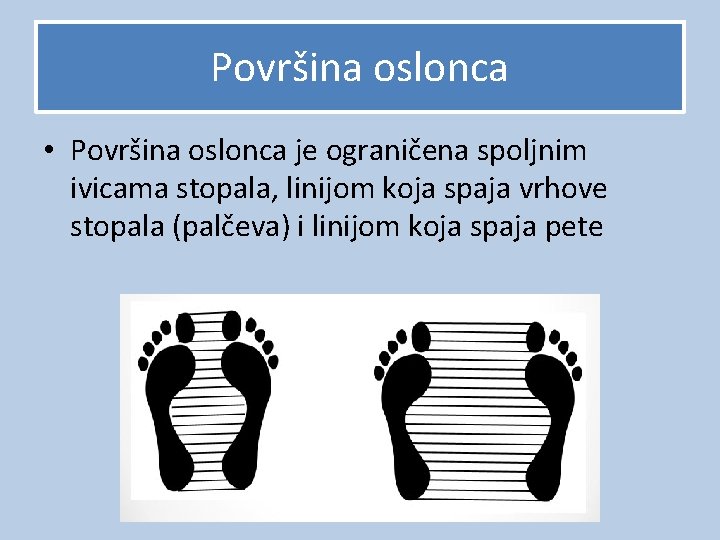 Površina oslonca

• Površina oslonca je ograničena spoljnim ivicama stopala, linijom koja spaja vrhove stopala (palčeva) i linijom koja spaja pete